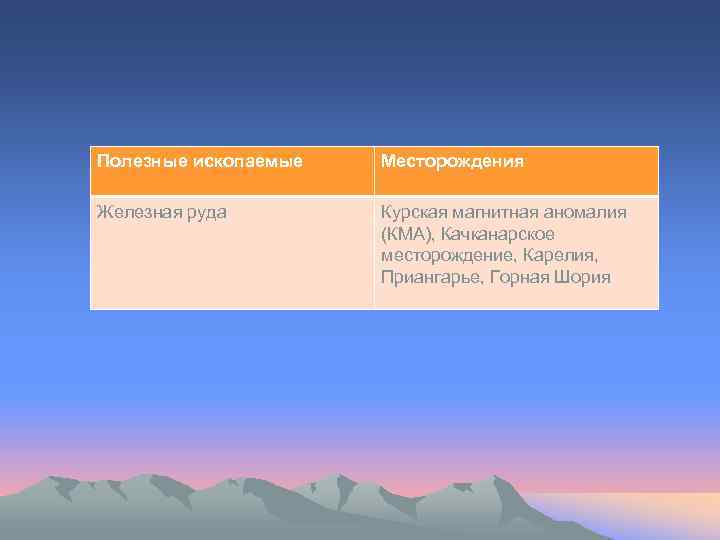 | Полезные ископаемые | Месторождения |
|---|---|
| Железная руда | Курская магнитная аномалия (КМА), Качканарское месторождение, Карелия, Приангарье, Горная Шория |